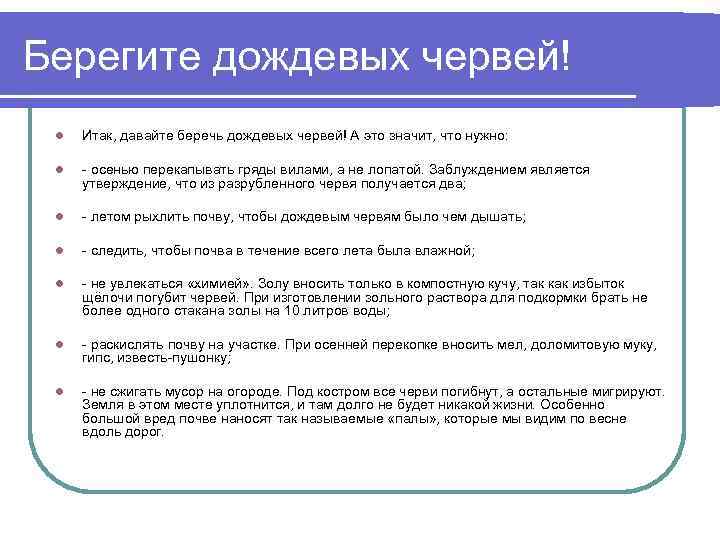 Берегите дождевых червей!

Итак, давайте беречь дождевых червей! А это значит, что нужно:

- осенью перекапывать гряды вилами, а не лопатой. Заблуждением является утверждение, что из разрубленного червя получается два;

- летом рыхлить почву, чтобы дождевым червям было чем дышать;

- следить, чтобы почва в течение всего лета была влажной;

- не увлекаться «химией». Золу вносить только в компостную кучу, так как избыток щёлочи погубит червей. При изготовлении зольного раствора для подкормки брать не более одного стакана золы на 10 литров воды;

- раскислять почву на участке. При осенней перекопке вносить мел, доломитовую муку, гипс, известь-пушонку;

- не сжигать мусор на огороде. Под костром все черви погибнут, а остальные мигрируют. Земля в этом месте уплотнится, и там долго не будет никакой жизни. Особенно большой вред почве наносят так называемые «палы», которые мы видим по весне вдоль дорог.